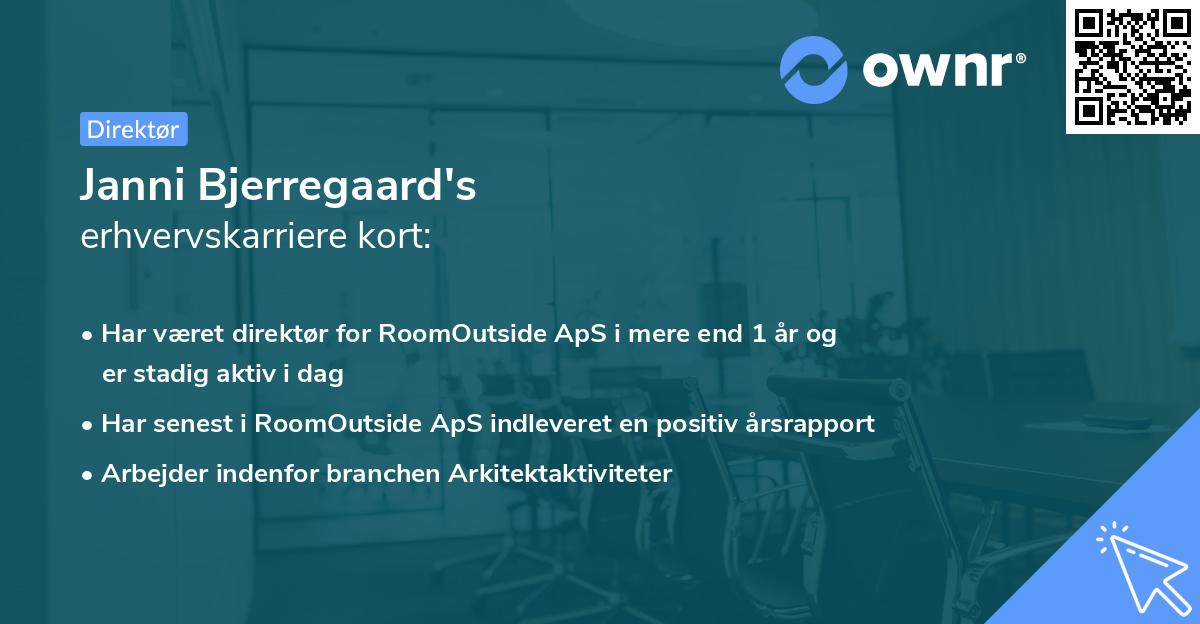 ownr®

Direktør

Janni Bjerregaard's
erhvervskarriere kort:

• Har været direktør for RoomOutside ApS i mere end 1 år og er stadig aktiv i dag
• Har senest i RoomOutside ApS indleveret en positiv årsrapport
• Arbejder indenfor branchen Arkitektaktiviteter